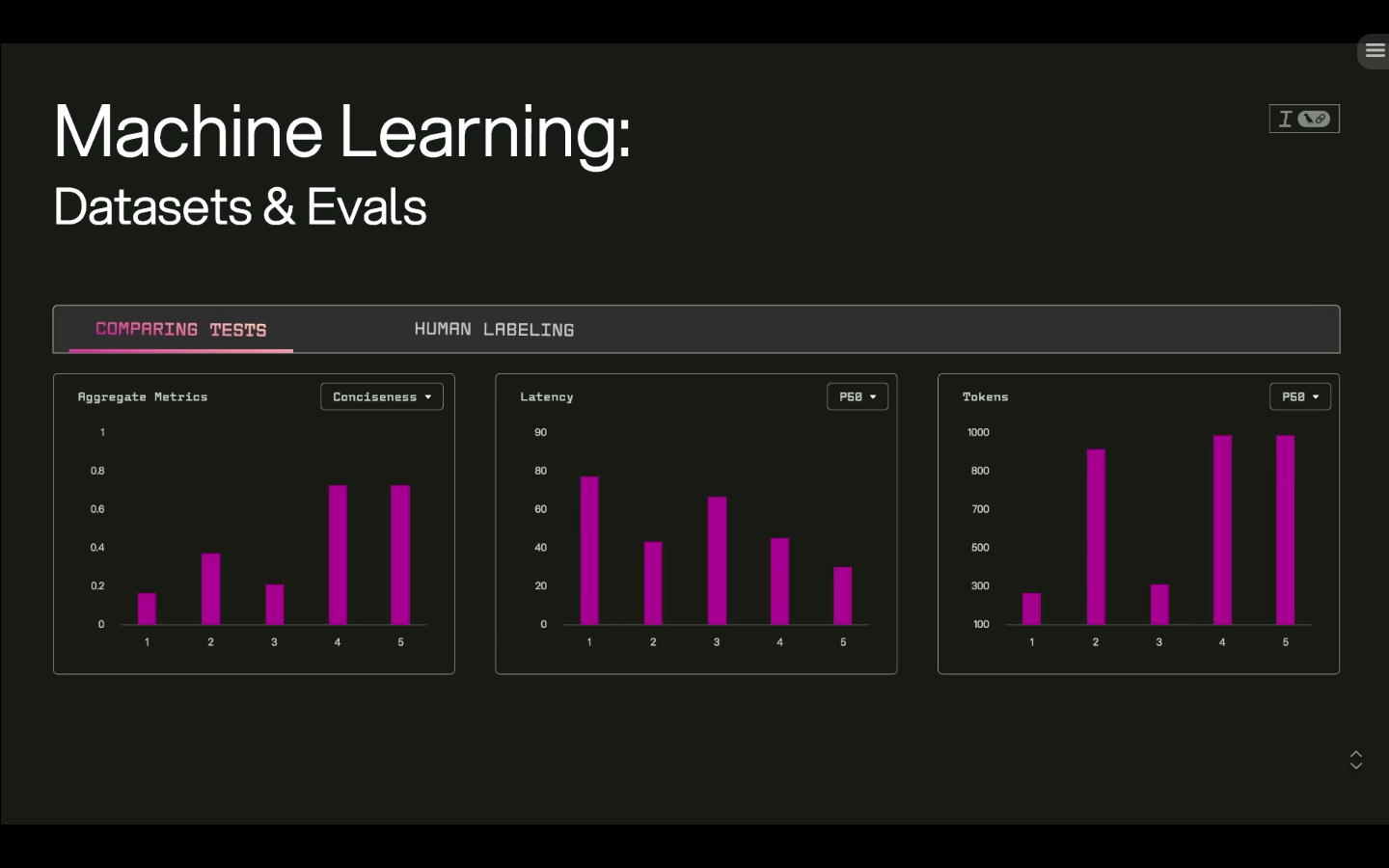 Machine Learning:
Datasets & Evals

COMPARING TESTS HUMAN LABELING

Aggregate Metrics
Conciseness

1
0.8
0.6
0.4
0.2
0
1 2 3 4 5

Latency
P50

90
80
60
40
20
0
1 2 3 4 5

Tokens
P50

1000
800
700
500
300
100
1 2 3 4 5